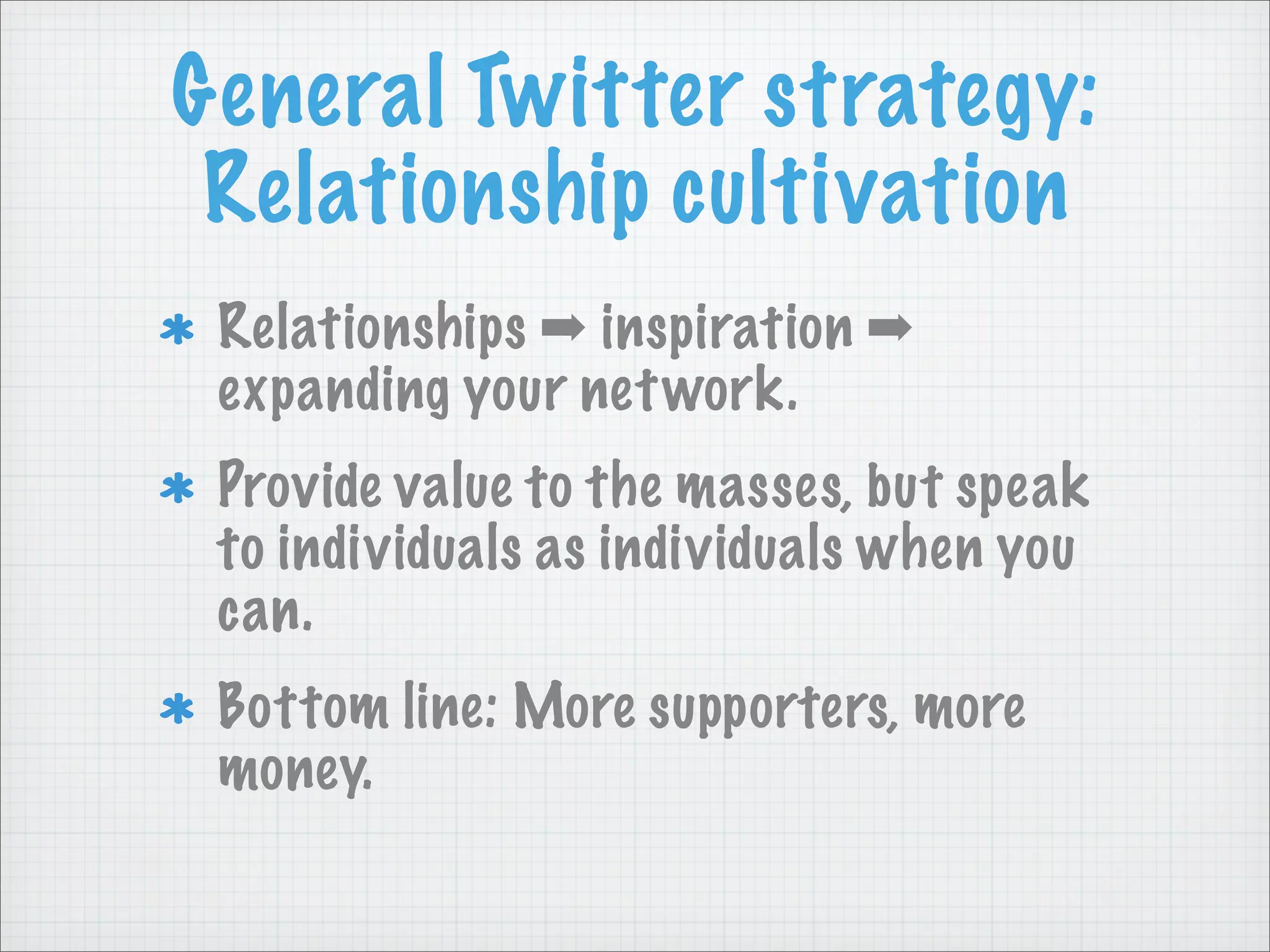 General Twitter strategy: Relationship cultivation

* Relationships ➡ inspiration ➡ expanding your network.

* Provide value to the masses, but speak to individuals as individuals when you can.

* Bottom line: More supporters, more money.